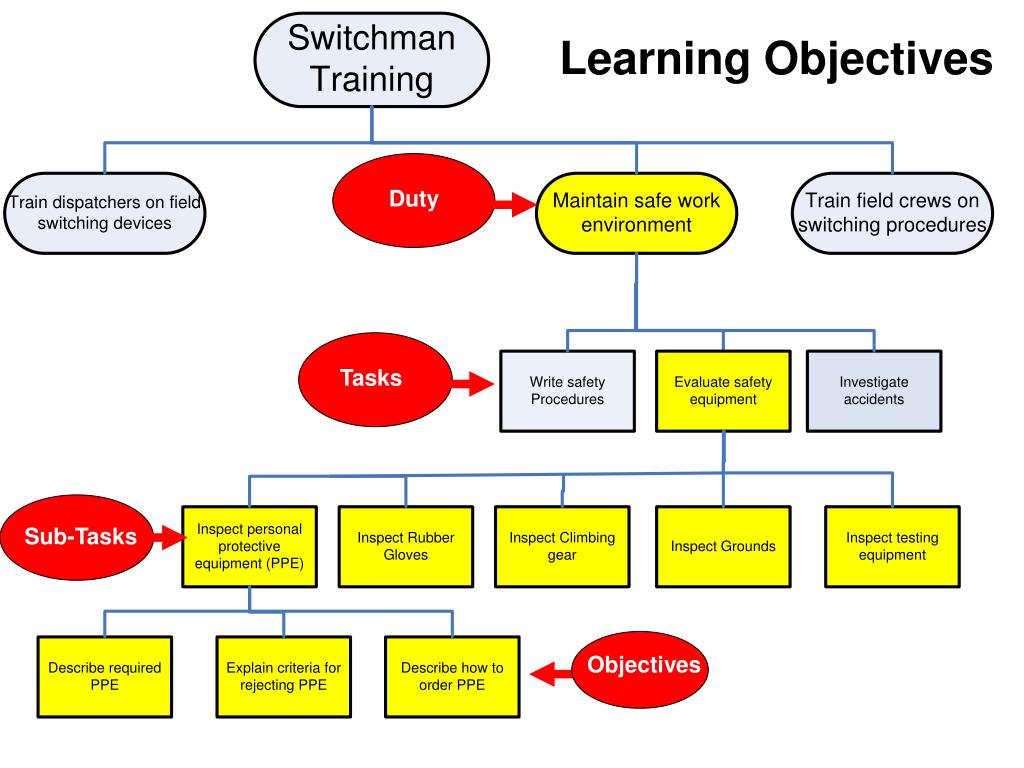 Switchman Training

Learning Objectives

Train dispatchers on field switching devices

Duty

Maintain safe work environment

Train field crews on switching procedures

Tasks

Write safety Procedures

Evaluate safety equipment

Investigate accidents

Sub-Tasks

Inspect personal protective equipment (PPE)

Inspect Rubber Gloves

Inspect Climbing gear

Inspect Grounds

Inspect testing equipment

Describe required PPE

Explain criteria for rejecting PPE

Describe how to order PPE

Objectives